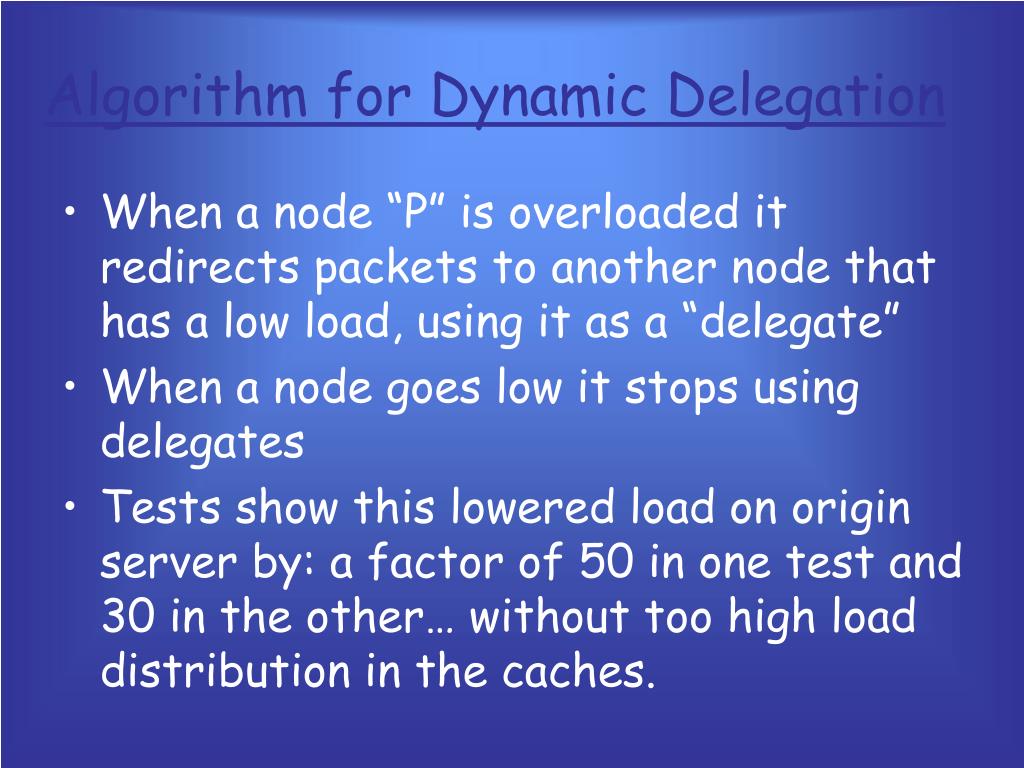 Algorithm for Dynamic Delegation

• When a node “P” is overloaded it redirects packets to another node that has a low load, using it as a “delegate”
• When a node goes low it stops using delegates
• Tests show this lowered load on origin server by: a factor of 50 in one test and 30 in the other… without too high load distribution in the caches.